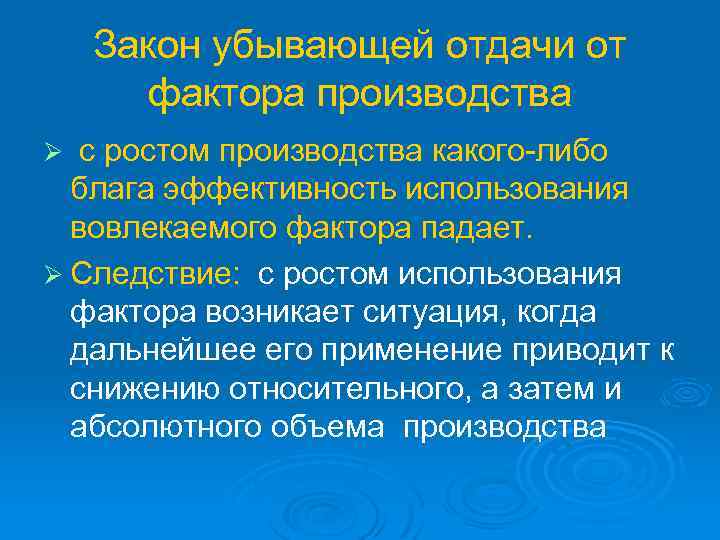 Закон убывающей отдачи от фактора производства

➢ с ростом производства какого-либо блага эффективность использования вовлекаемого фактора падает.

➢ Следствие: с ростом использования фактора возникает ситуация, когда дальнейшее его применение приводит к снижению относительного, а затем и абсолютного объема производства